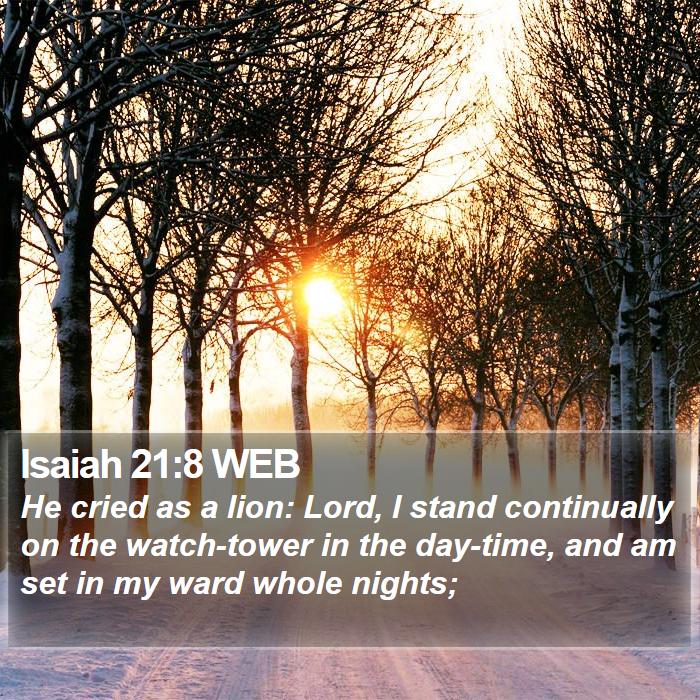 Isaiah 21:8 WEB

He cried as a lion: Lord, I stand continually on the watch-tower in the day-time, and am set in my ward whole nights;